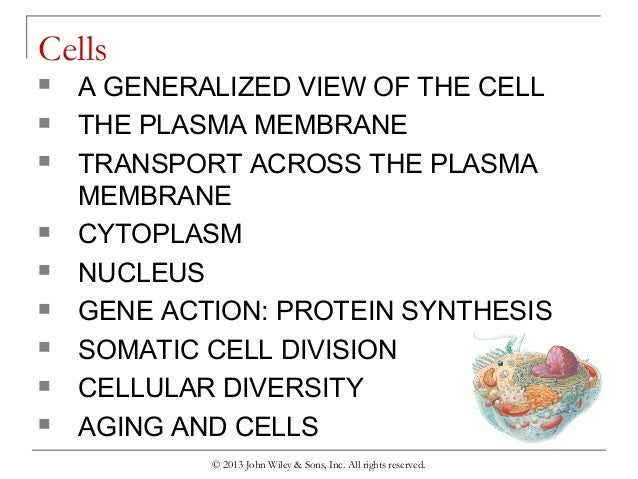 Cells

- A GENERALIZED VIEW OF THE CELL
- THE PLASMA MEMBRANE
- TRANSPORT ACROSS THE PLASMA MEMBRANE
- CYTOPLASM
- NUCLEUS
- GENE ACTION: PROTEIN SYNTHESIS
- SOMATIC CELL DIVISION
- CELLULAR DIVERSITY
- AGING AND CELLS

© 2013 John Wiley & Sons, Inc. All rights reserved.